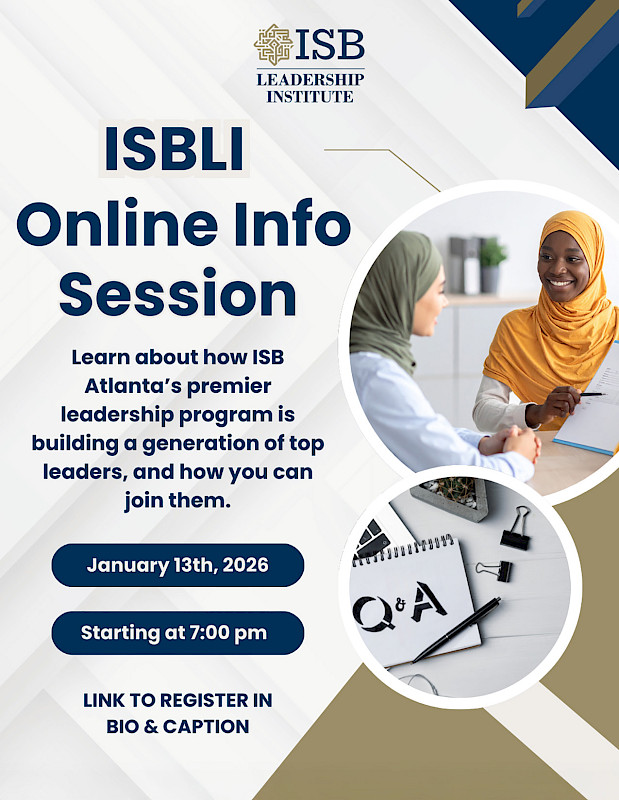 ISB
LEADERSHIP INSTITUTE

ISBLI Online Info Session

Learn about how ISB Atlanta's premier leadership program is building a generation of top leaders, and how you can join them.

January 13th, 2026

Starting at 7:00 pm

LINK TO REGISTER IN BIO & CAPTION

Q&A